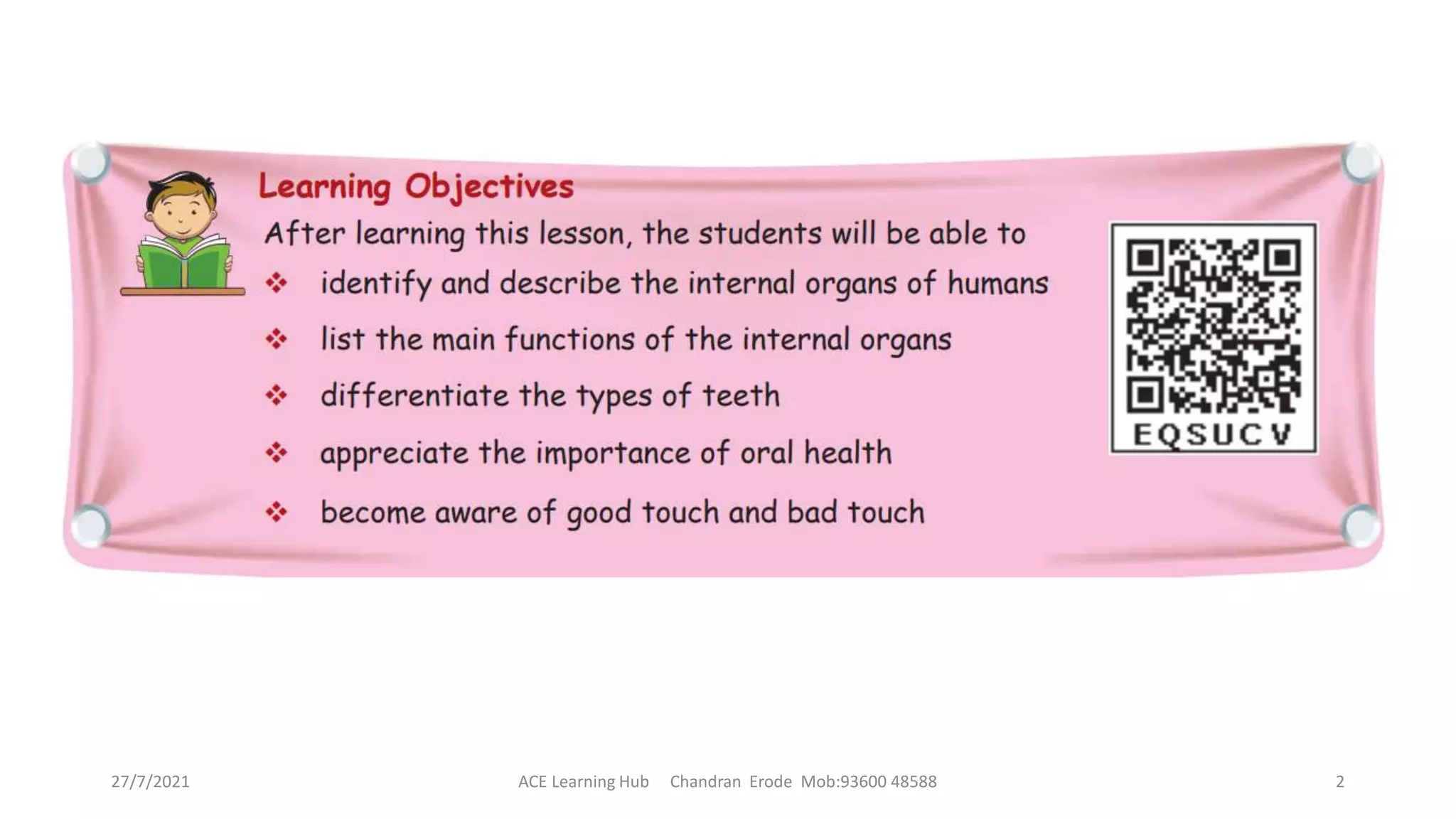 Learning Objectives

After learning this lesson, the students will be able to

❖ identify and describe the internal organs of humans

❖ list the main functions of the internal organs

❖ differentiate the types of teeth

❖ appreciate the importance of oral health

❖ become aware of good touch and bad touch

EQSUCV

27/7/2021 ACE Learning Hub Chandran Erode Mob:93600 48588 2